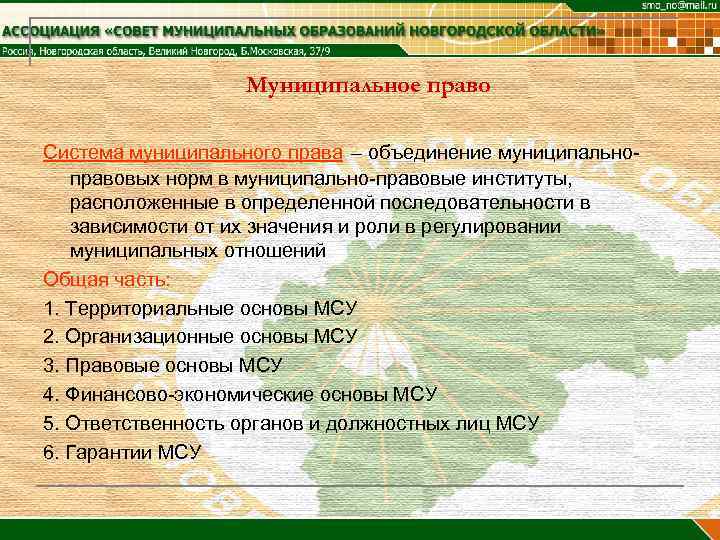 smo_no@mail.ru

АССОЦИАЦИЯ «СОВЕТ МУНИЦИПАЛЬНЫХ ОБРАЗОВАНИЙ НОВГОРОДСКОЙ ОБЛАСТИ»

Россия, Новгородская область, Великий Новгород, Б.Московская, 37/9

Муниципальное право

Система муниципального права – объединение муниципально-правовых норм в муниципально-правовые институты, расположенные в определенной последовательности в зависимости от их значения и роли в регулировании муниципальных отношений

Общая часть:

1. Территориальные основы МСУ
2. Организационные основы МСУ
3. Правовые основы МСУ
4. Финансово-экономические основы МСУ
5. Ответственность органов и должностных лиц МСУ
6. Гарантии МСУ